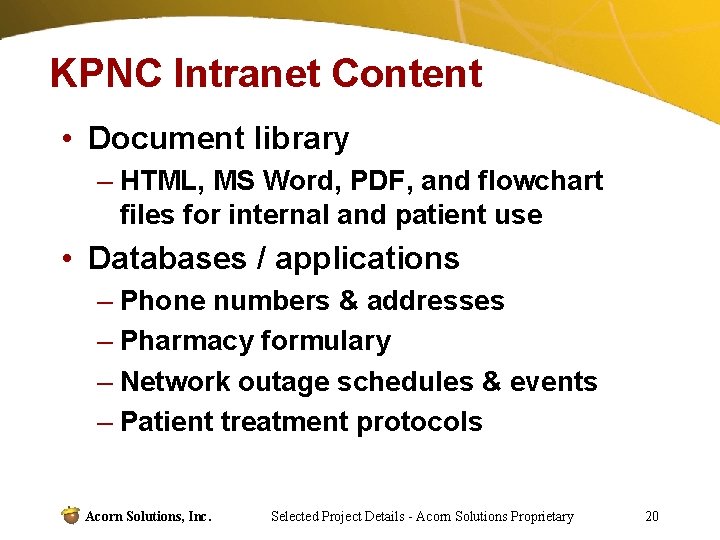 KPNC Intranet Content

• Document library
– HTML, MS Word, PDF, and flowchart files for internal and patient use

• Databases / applications
– Phone numbers & addresses
– Pharmacy formulary
– Network outage schedules & events
– Patient treatment protocols

Acorn Solutions, Inc.

Selected Project Details - Acorn Solutions Proprietary

20